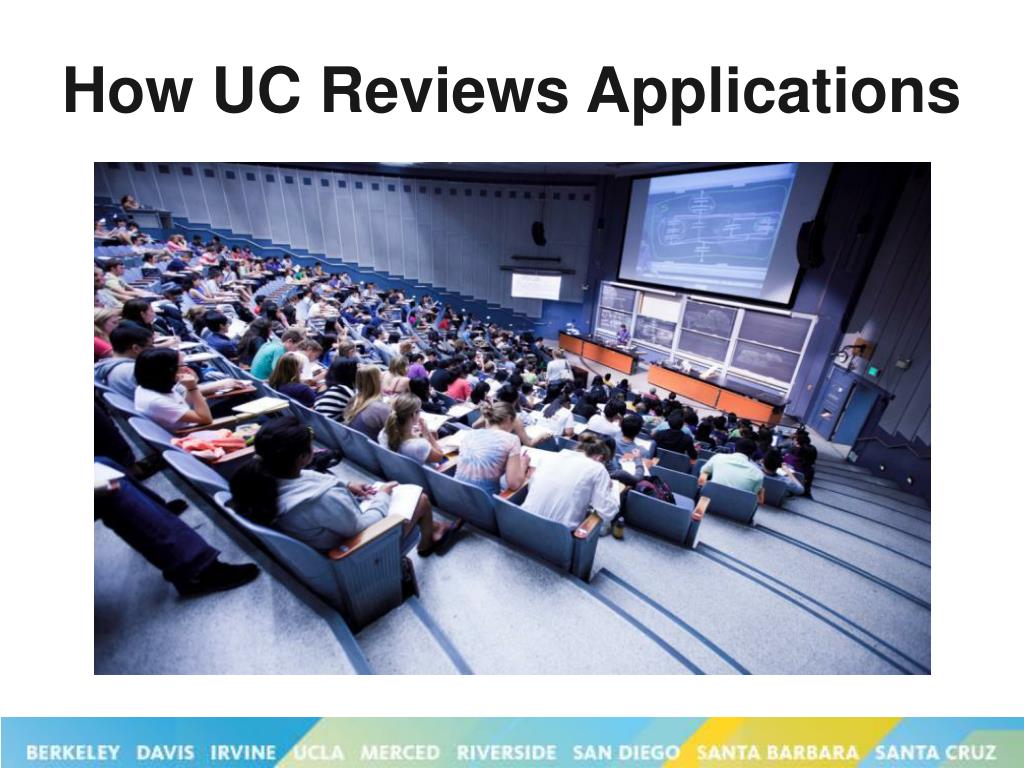 How UC Reviews Applications

BERKELEY DAVIS IRVINE UCLA MERCED RIVERSIDE SAN DIEGO SANTA BARBARA SANTA CRUZ